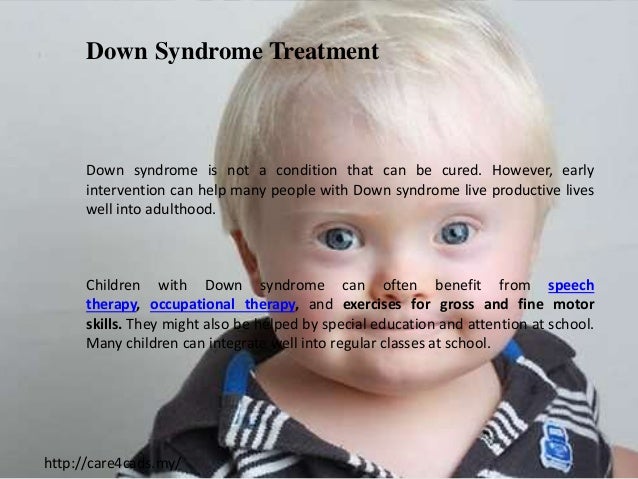 Down Syndrome Treatment

Down syndrome is not a condition that can be cured. However, early intervention can help many people with Down syndrome live productive lives well into adulthood.

Children with Down syndrome can often benefit from speech therapy, occupational therapy, and exercises for gross and fine motor skills. They might also be helped by special education and attention at school. Many children can integrate well into regular classes at school.

http://care4cards.my/